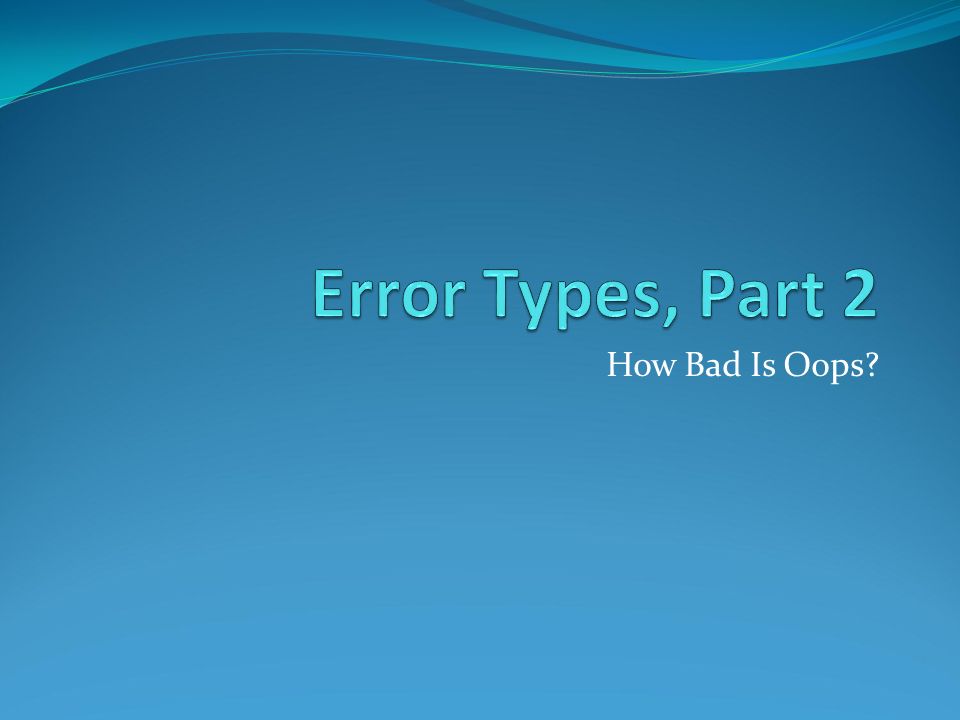 Error Types, Part 2

How Bad Is Oops?